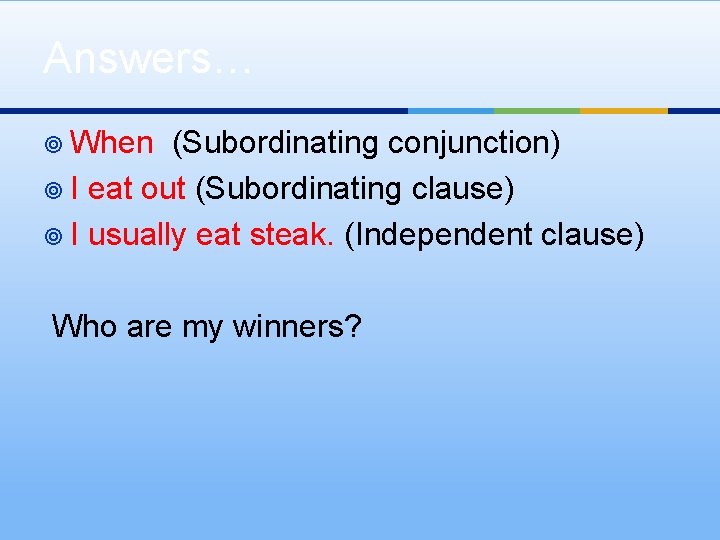 Answers…

When (Subordinating conjunction)
I eat out (Subordinating clause)
I usually eat steak. (Independent clause)

Who are my winners?